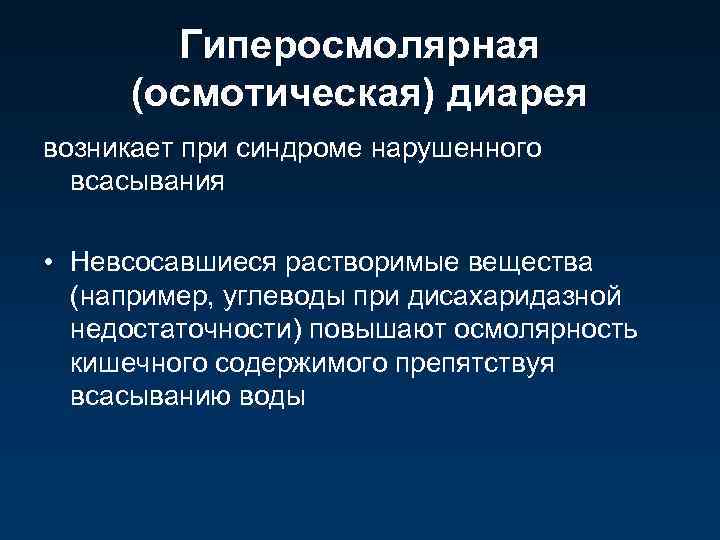 Гиперосмолярная (осмотическая) диарея

возникает при синдроме нарушенного всасывания

• Невсосавшиеся растворимые вещества (например, углеводы при дисахаридазной недостаточности) повышают осмолярность кишечного содержимого препятствуя всасыванию воды